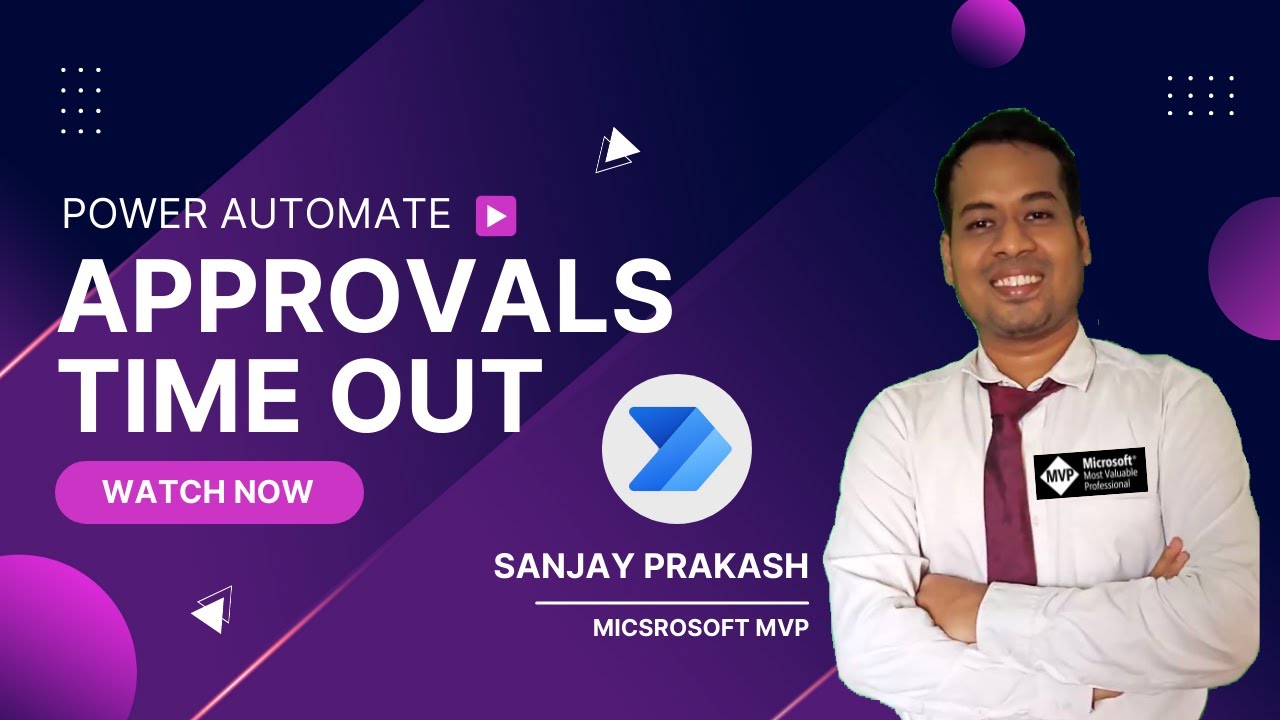 POWER AUTOMATE

APPROVALS TIME OUT

WATCH NOW

SANJAY PRAKASH

MICSROSOFT MVP

MVP Microsoft® Most Valuable Professional